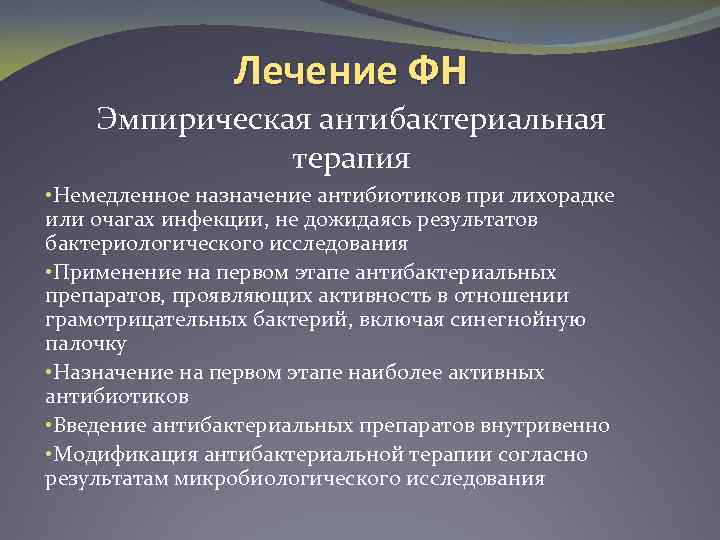 Лечение ФН

Эмпирическая антибактериальная терапия

•Немедленное назначение антибиотиков при лихорадке или очагах инфекции, не дожидаясь результатов бактериологического исследования

•Применение на первом этапе антибактериальных препаратов, проявляющих активность в отношении грамотрицательных бактерий, включая синегнойную палочку

•Назначение на первом этапе наиболее активных антибиотиков

•Введение антибактериальных препаратов внутривенно

•Модификация антибактериальной терапии согласно результатам микробиологического исследования